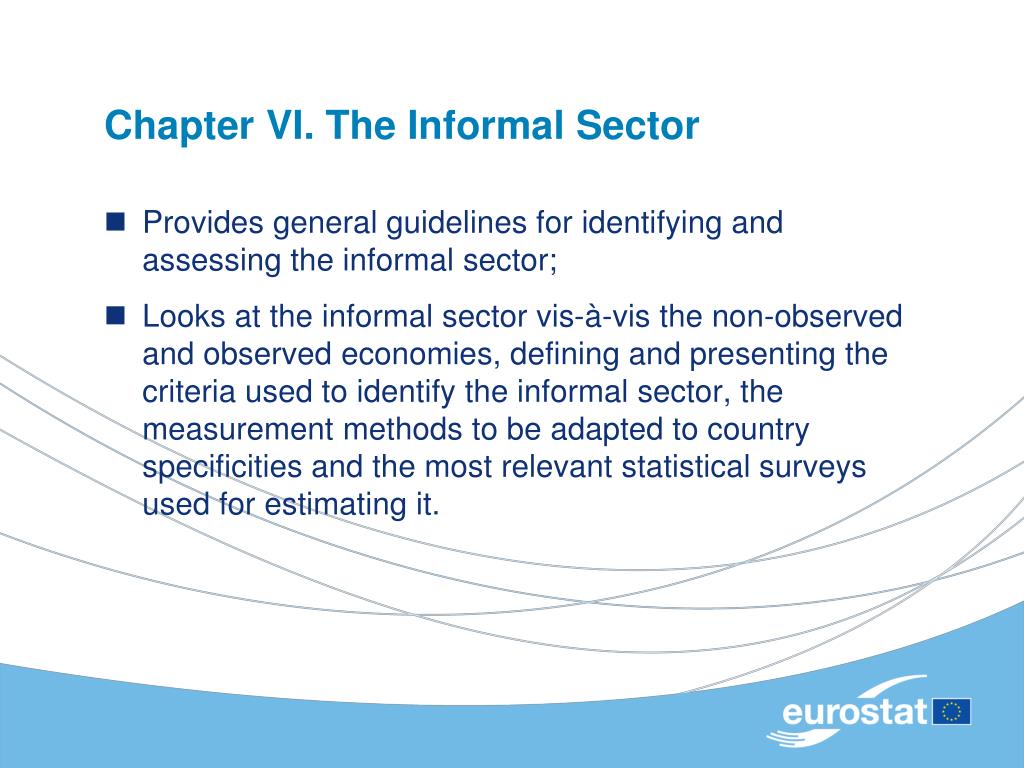 Chapter VI. The Informal Sector

Provides general guidelines for identifying and assessing the informal sector;

Looks at the informal sector vis-à-vis the non-observed and observed economies, defining and presenting the criteria used to identify the informal sector, the measurement methods to be adapted to country specificities and the most relevant statistical surveys used for estimating it.

eurostat